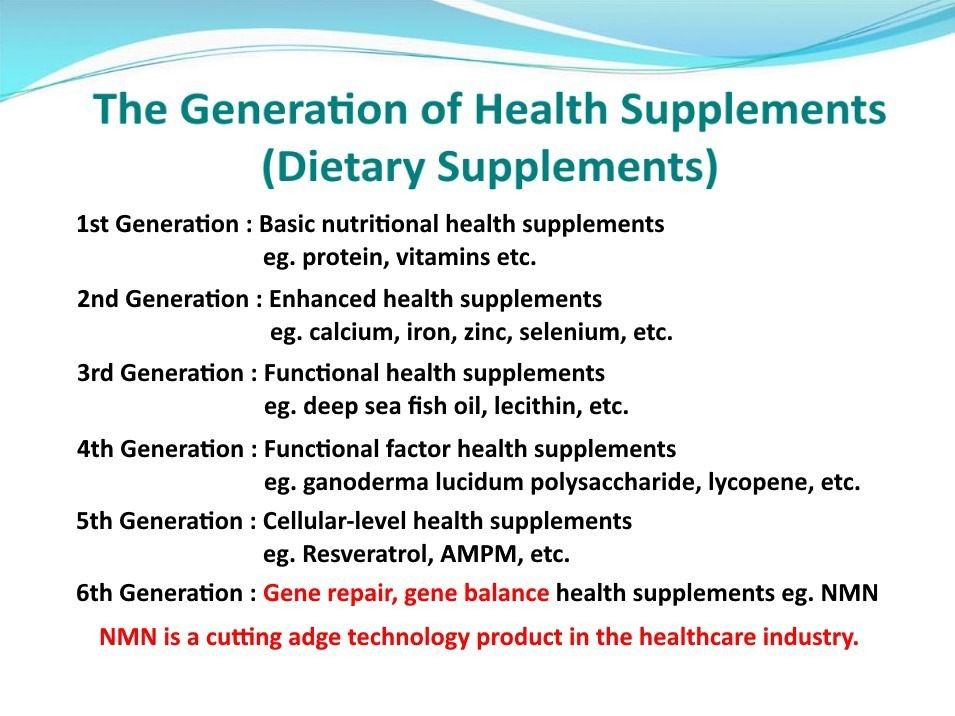 The Generation of Health Supplements (Dietary Supplements)

1st Generation : Basic nutritional health supplements
eg. protein, vitamins etc.

2nd Generation : Enhanced health supplements
eg. calcium, iron, zinc, selenium, etc.

3rd Generation : Functional health supplements
eg. deep sea fish oil, lecithin, etc.

4th Generation : Functional factor health supplements
eg. ganoderma lucidum polysaccharide, lycopene, etc.

5th Generation : Cellular-level health supplements
eg. Resveratrol, AMPM, etc.

6th Generation : Gene repair, gene balance health supplements eg. NMN

NMN is a cutting adge technology product in the healthcare industry.